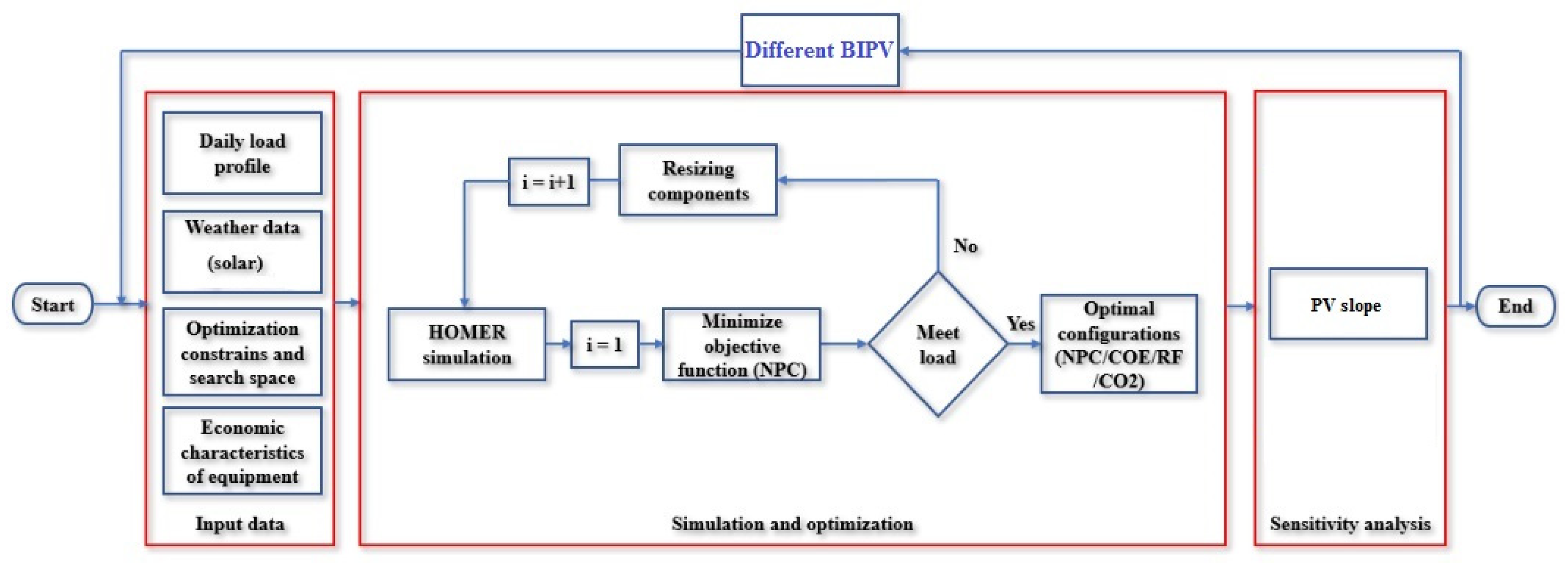 Different BIPV

Start

Daily load profile

Weather data (solar)

Optimization constrains and search space

Economic characteristics of equipment

Input data

i = i+1

Resizing components

No

HOMER simulation

i = 1

Minimize objective function (NPC)

Meet load

Yes

Optimal configurations (NPC/COE/RF /CO2)

Simulation and optimization

PV slope

Sensitivity analysis

End